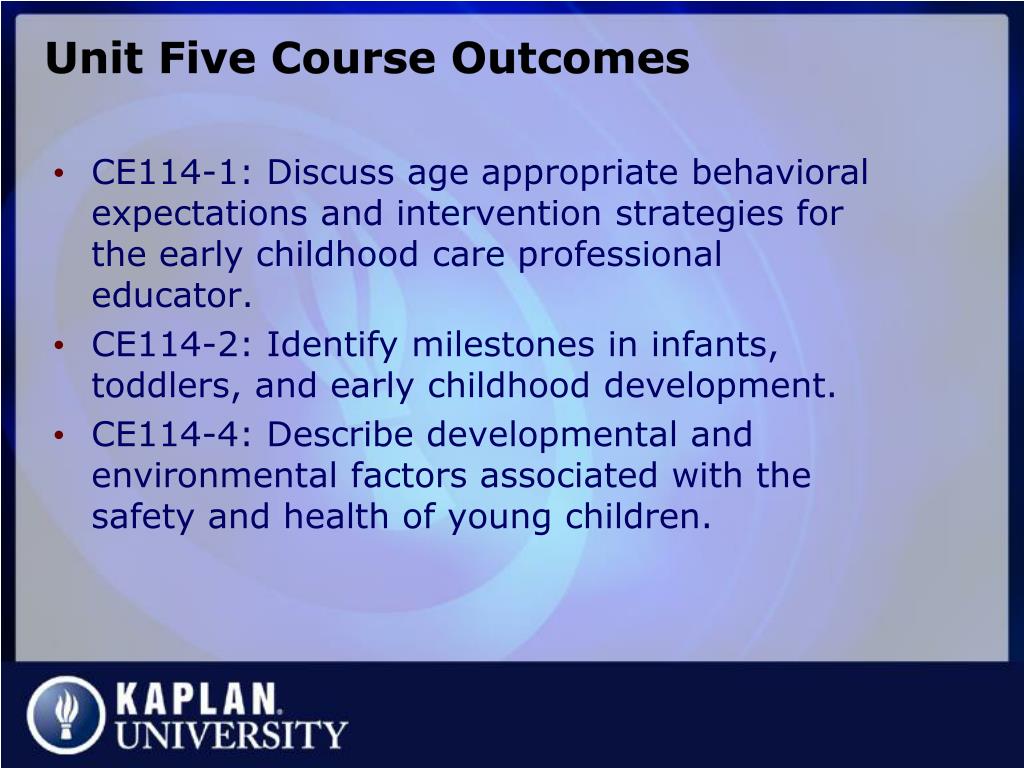 Unit Five Course Outcomes

• CE114-1: Discuss age appropriate behavioral expectations and intervention strategies for the early childhood care professional educator.
• CE114-2: Identify milestones in infants, toddlers, and early childhood development.
• CE114-4: Describe developmental and environmental factors associated with the safety and health of young children.

KAPLAN.
UNIVERSITY